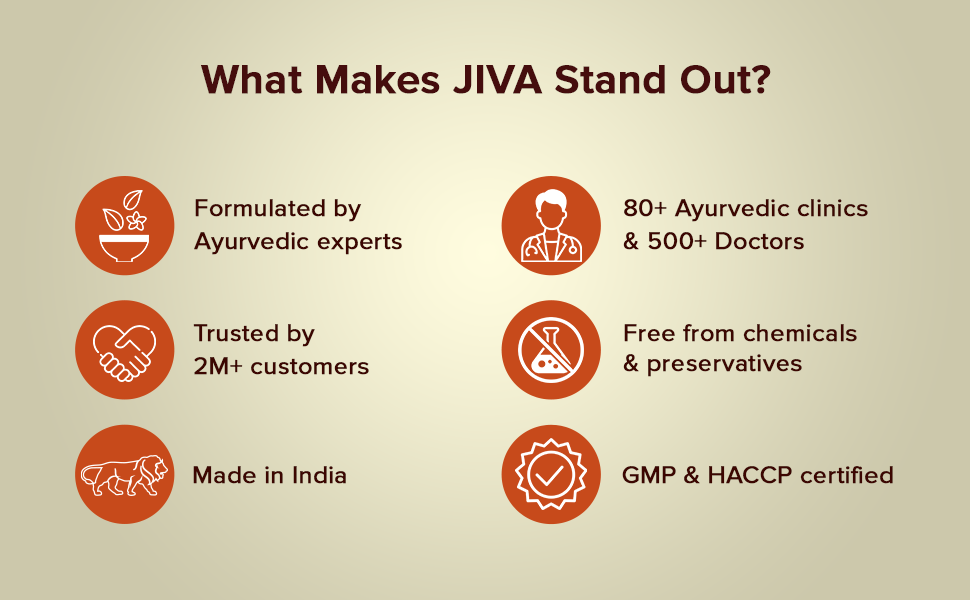 What Makes JIVA Stand Out?

Formulated by Ayurvedic experts

Trusted by 2M+ customers

Made in India

80+ Ayurvedic clinics & 500+ Doctors

Free from chemicals & preservatives

GMP & HACCP certified